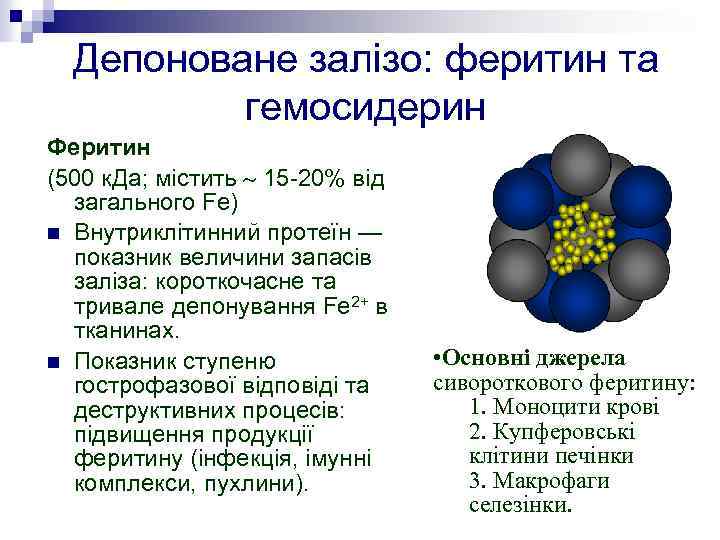 Депоноване залізо: феритин та гемосидерин

Феритин

(500 кДа; містить ~ 15-20% від загального Fe)

- Внутриклітинний протеїн — показник величини запасів заліза: короткочасне та тривале депонування $Fe^{2+}$ в тканинах.
- Показник ступеню гострофазової відповіді та деструктивних процесів: підвищення продукції феритину (інфекція, імунні комплекси, пухлини).

•Основні джерела сивороткового феритину:
1. Моноцити крові
2. Купферовські клітини печінки
3. Макрофаги селезінки.